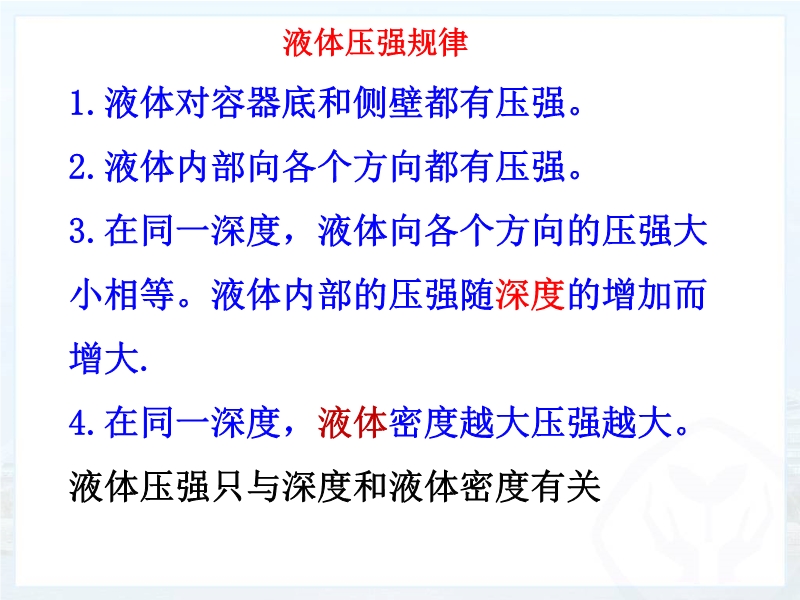 液体压强规律

1.液体对容器底和侧壁都有压强。

2.液体内部向各个方向都有压强。

3.在同一深度，液体向各个方向的压强大小相等。液体内部的压强随深度的增加而增大.

4.在同一深度，液体密度越大压强越大。

液体压强只与深度和液体密度有关